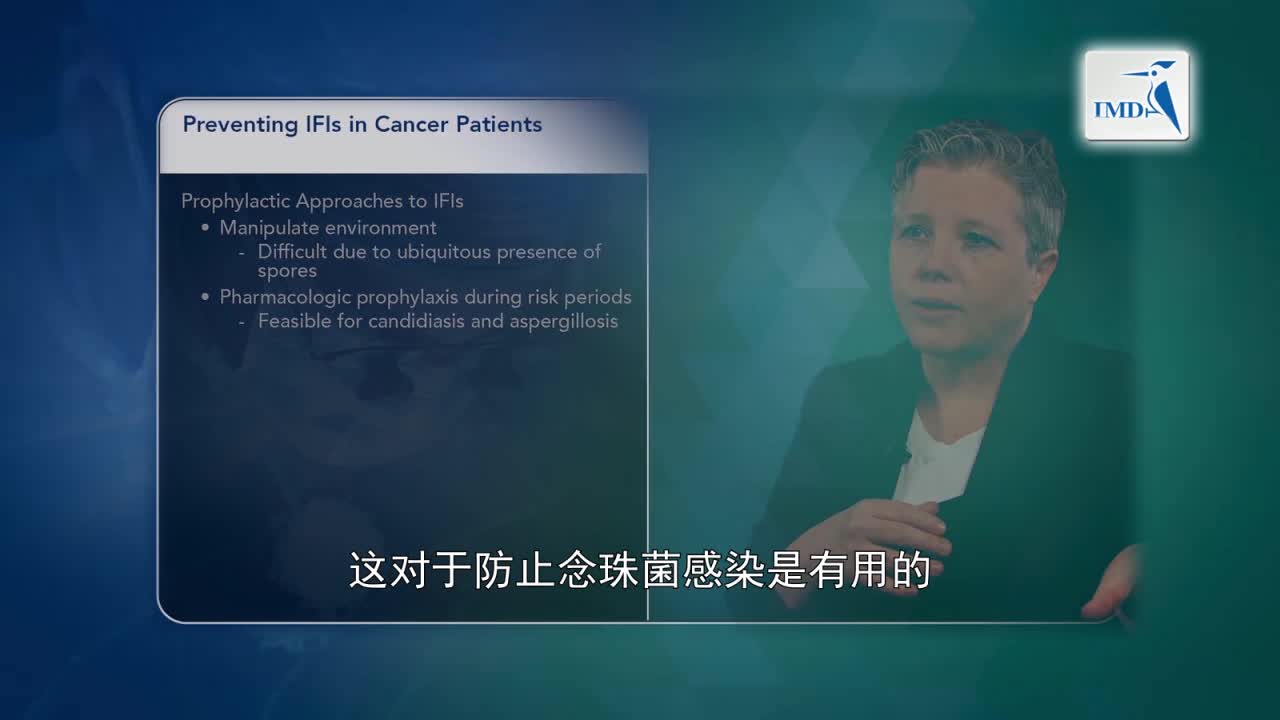 IMD

Preventing IFIs in Cancer Patients

Prophylactic Approaches to IFIs
• Manipulate environment
- Difficult due to ubiquitous presence of spores
• Pharmacologic prophylaxis during risk periods
- Feasible for candidiasis and aspergillosis

这对于防止念珠菌感染是有用的